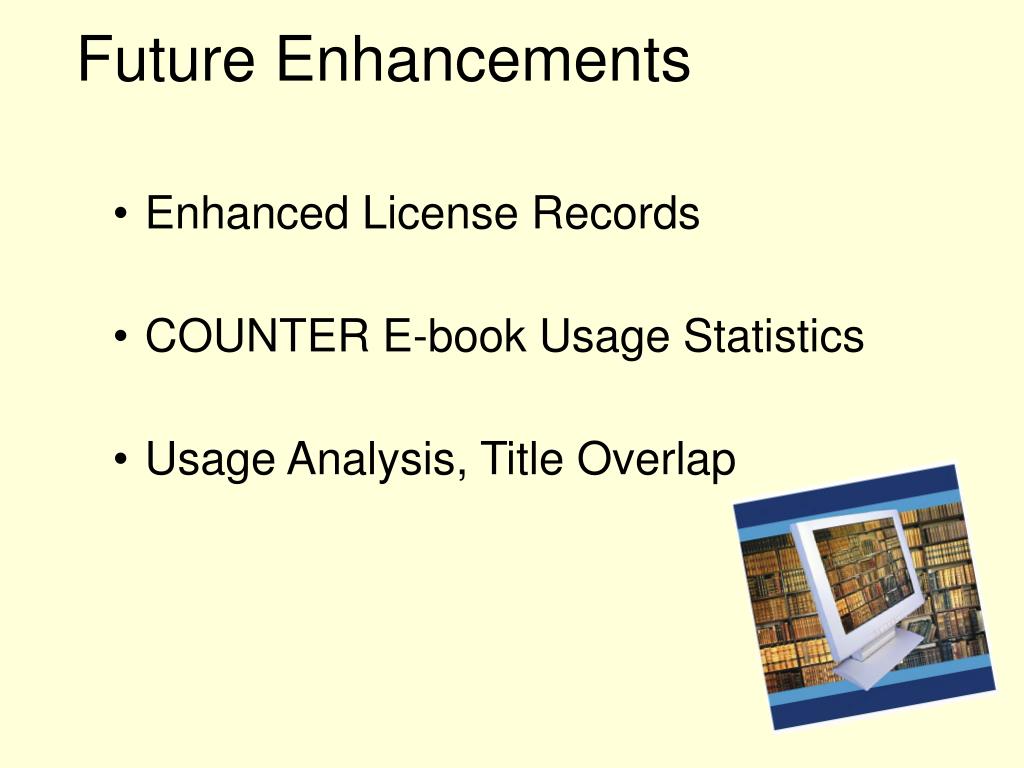 Future Enhancements

• Enhanced License Records

• COUNTER E-book Usage Statistics

• Usage Analysis, Title Overlap